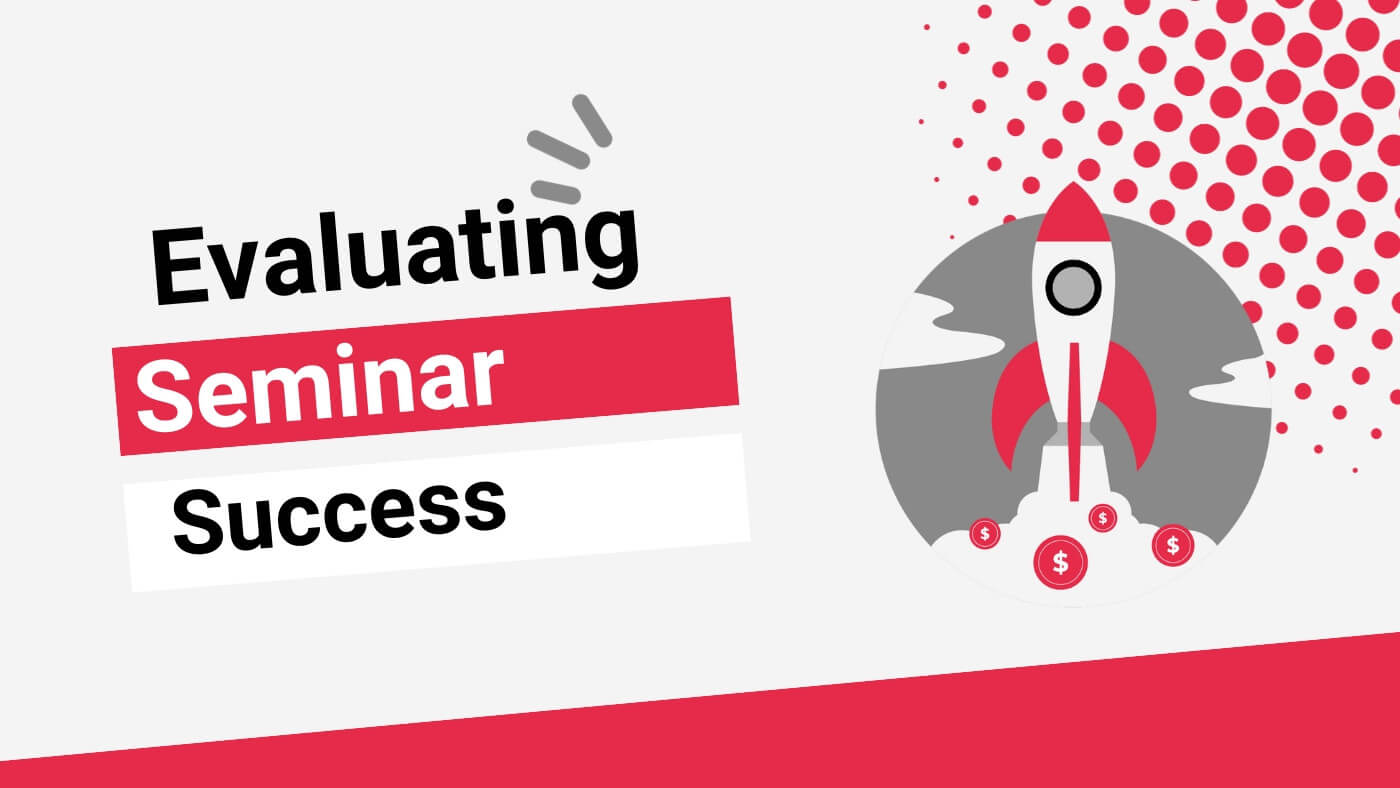 Evaluating
Seminar
Success

$
$
$
$